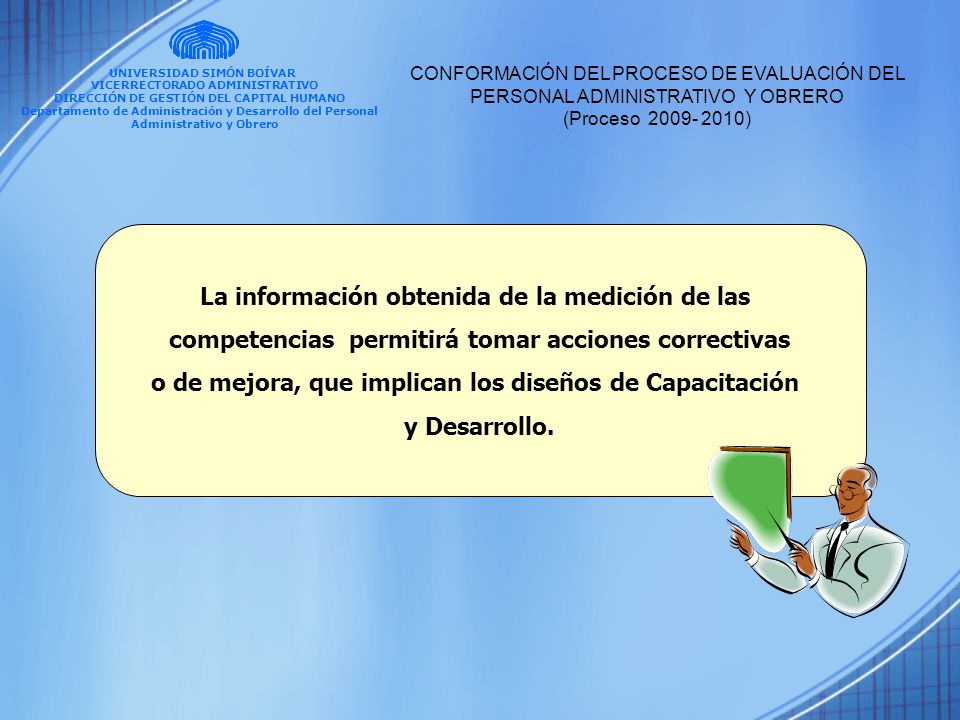 UNIVERSIDAD SIMÓN BOÍVAR
VICERRECTORADO ADMINISTRATIVO
DIRECCIÓN DE GESTIÓN DEL CAPITAL HUMANO
Departamento de Administración y Desarrollo del Personal Administrativo y Obrero

CONFORMACIÓN DEL PROCESO DE EVALUACIÓN DEL PERSONAL ADMINISTRATIVO Y OBRERO
(Proceso 2009- 2010)

La información obtenida de la medición de las competencias permitirá tomar acciones correctivas o de mejora, que implican los diseños de Capacitación y Desarrollo.